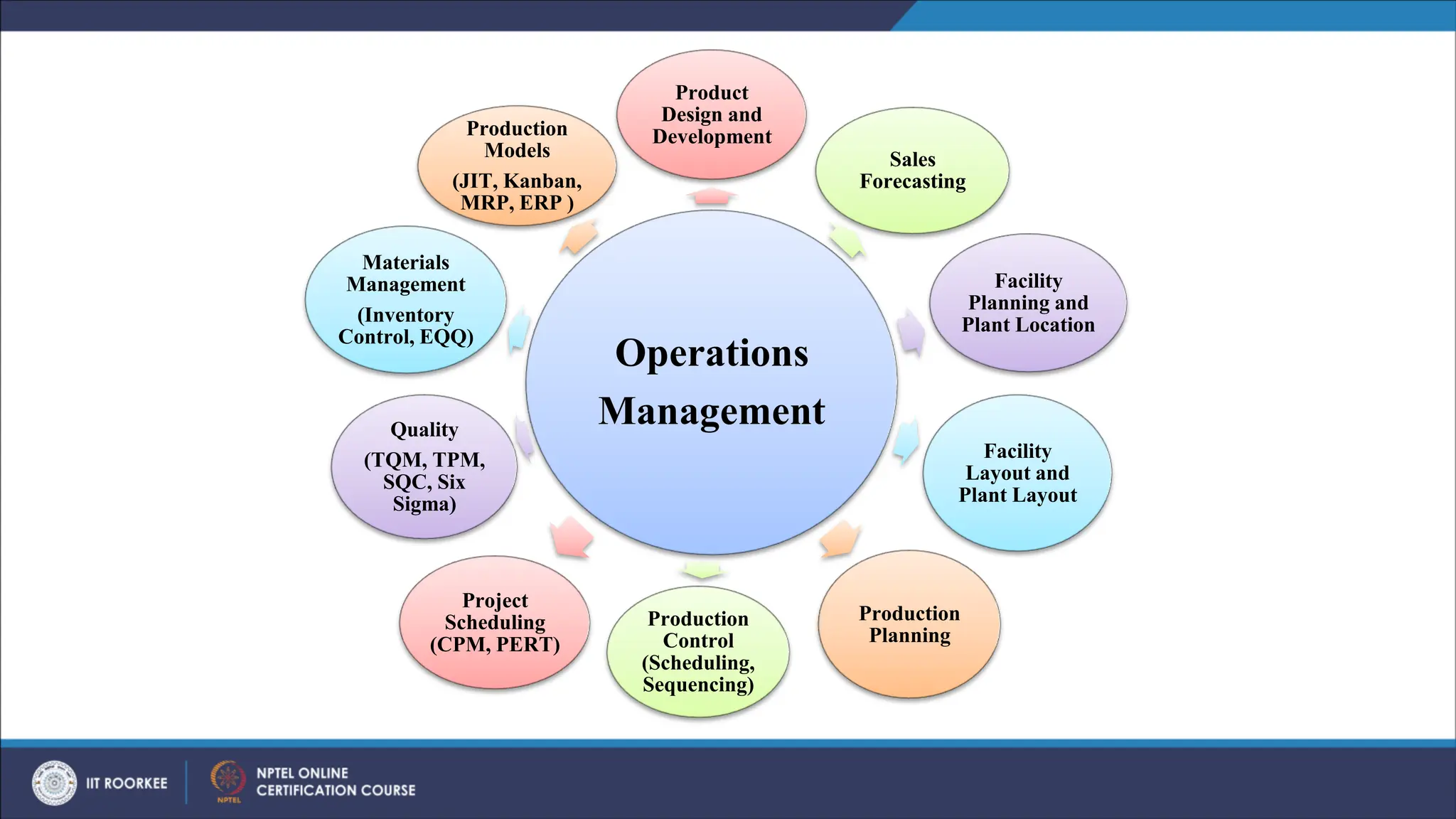 Operations Management

Product Design and Development

Sales Forecasting

Facility Planning and Plant Location

Facility Layout and Plant Layout

Production Planning

Production Control (Scheduling, Sequencing)

Project Scheduling (CPM, PERT)

Quality (TQM, TPM, SQC, Six Sigma)

Materials Management (Inventory Control, EQQ)

Production Models (JIT, Kanban, MRP, ERP )

IIT ROORKEE

NPTEL

NPTEL ONLINE CERTIFICATION COURSE